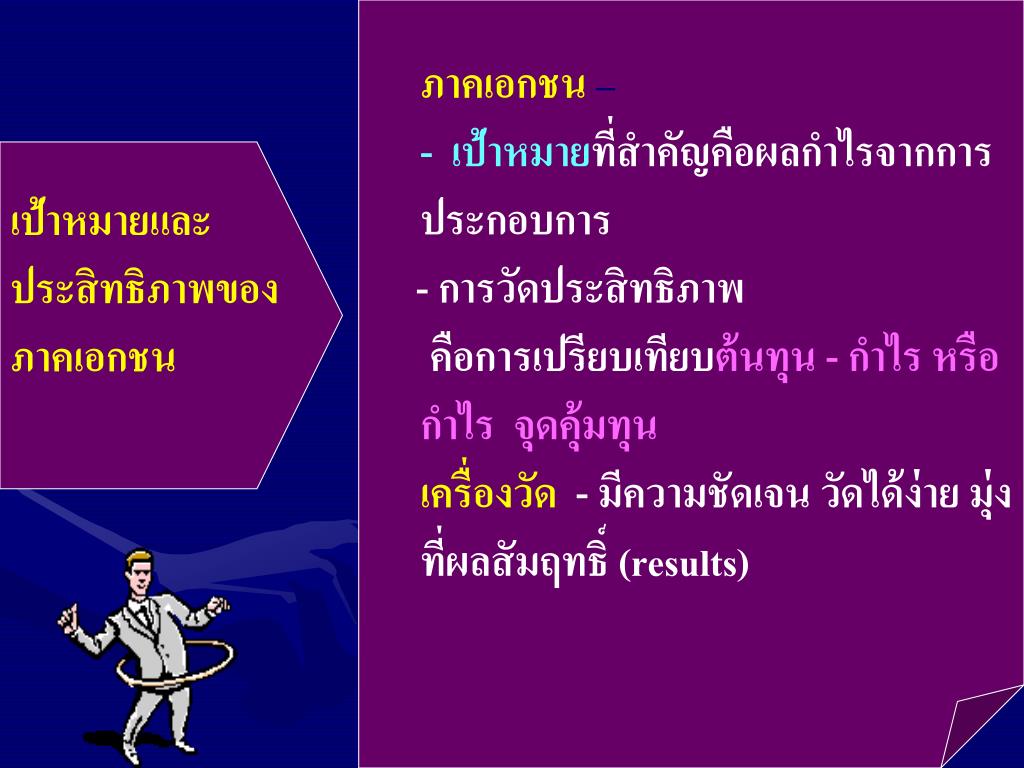 เป้าหมายและประสิทธิภาพของภาคเอกชน

ภาคเอกชน –

- เป้าหมายที่สำคัญคือผลกำไรจากการประกอบการ

- การวัดประสิทธิภาพ คือการเปรียบเทียบต้นทุน - กำไร หรือ กำไร จุดคุ้มทุน

เครื่องวัด - มีความชัดเจน วัดได้ง่าย มุ่งที่ผลสัมฤทธิ์ (results)